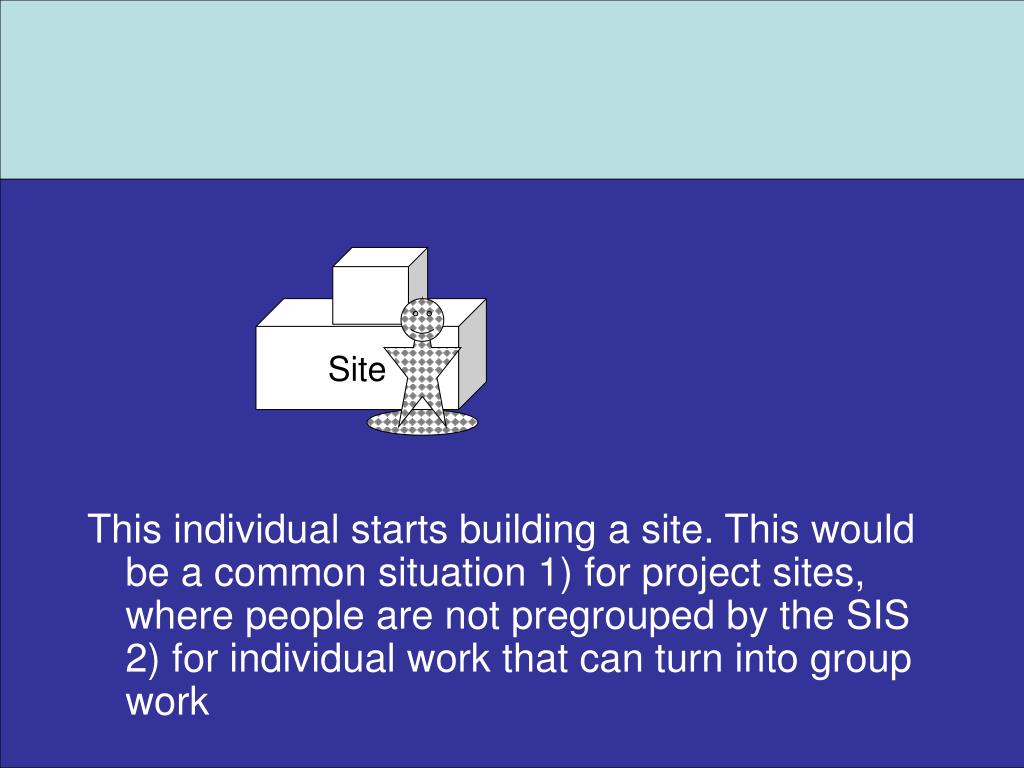 Site

This individual starts building a site. This would be a common situation 1) for project sites, where people are not pregrouped by the SIS 2) for individual work that can turn into group work